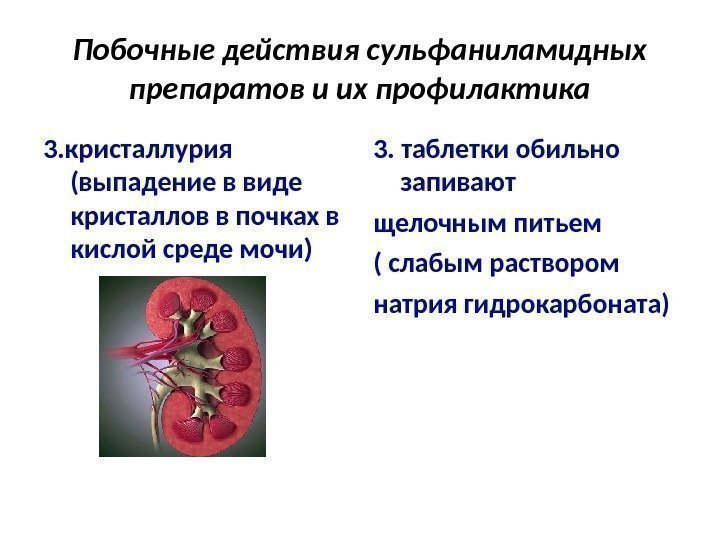 Побочные действия сульфаниламидных препаратов и их профилактика

3.кристаллурия (выпадение в виде кристаллов в почках в кислой среде мочи)

3. таблетки обильно запивают

щелочным питьем

( слабым раствором

натрия гидрокарбоната)